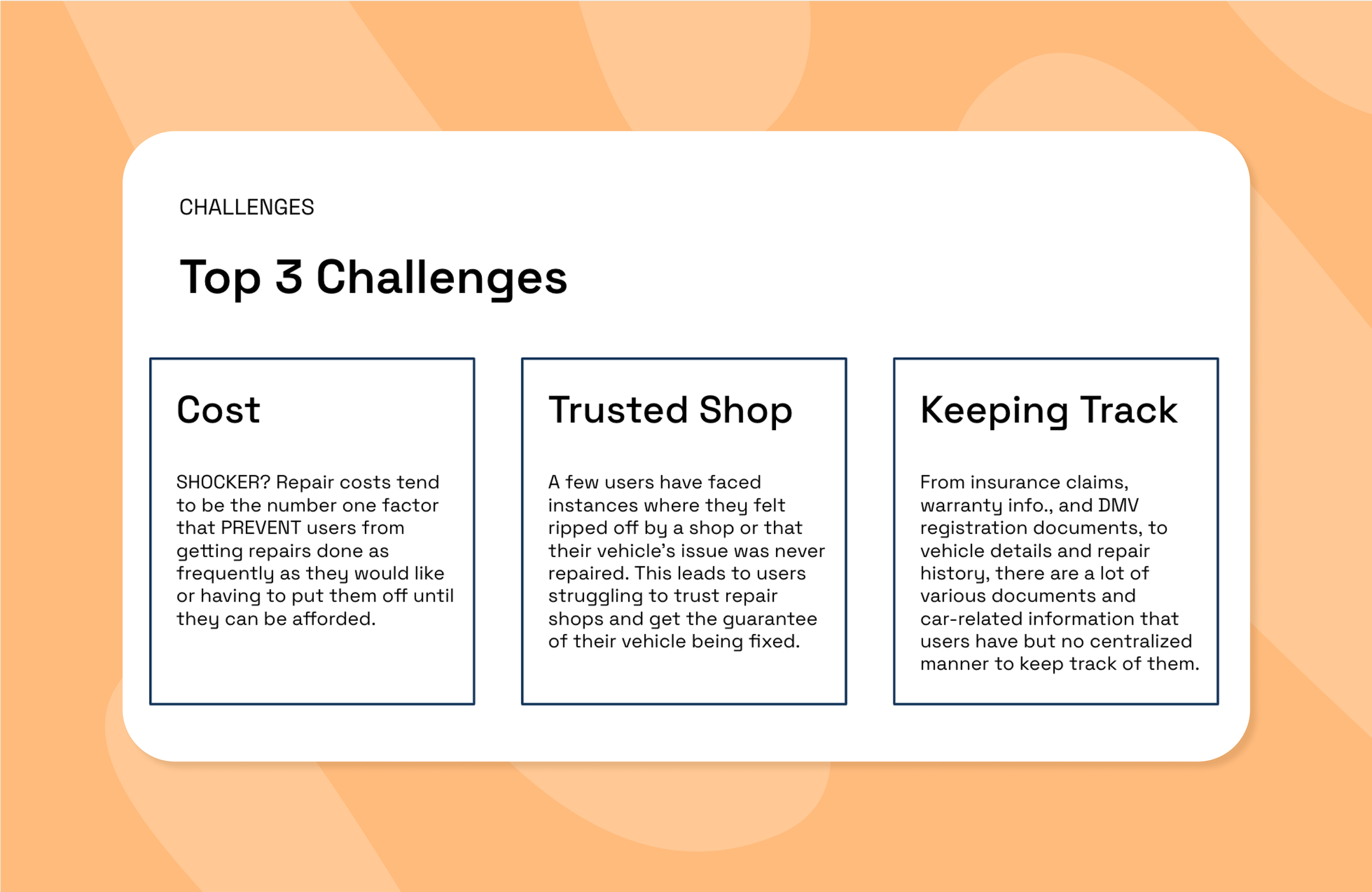 CHALLENGES

Top 3 Challenges

Cost

SHOCKER? Repair costs tend to be the number one factor that PREVENT users from getting repairs done as frequently as they would like or having to put them off until they can be afforded.

Trusted Shop

A few users have faced instances where they felt ripped off by a shop or that their vehicle's issue was never repaired. This leads to users struggling to trust repair shops and get the guarantee of their vehicle being fixed.

Keeping Track

From insurance claims, warranty info., and DMV registration documents, to vehicle details and repair history, there are a lot of various documents and car-related information that users have but no centralized manner to keep track of them.